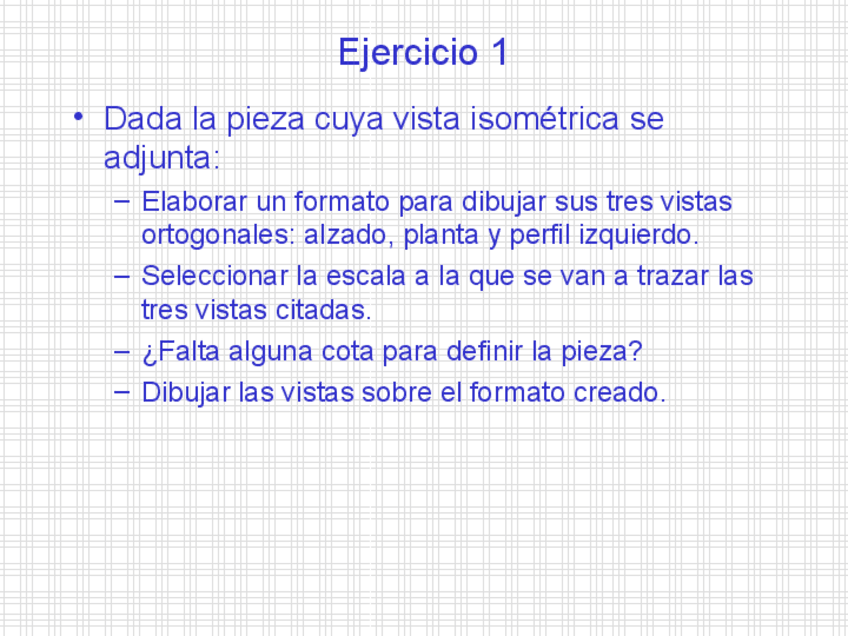 Ejercicio 1

• Dada la pieza cuya vista isométrica se adjunta:

– Elaborar un formato para dibujar sus tres vistas ortogonales: alzado, planta y perfil izquierdo.

– Seleccionar la escala a la que se van a trazar las tres vistas citadas.

– ¿Falta alguna cota para definir la pieza?

– Dibujar las vistas sobre el formato creado.